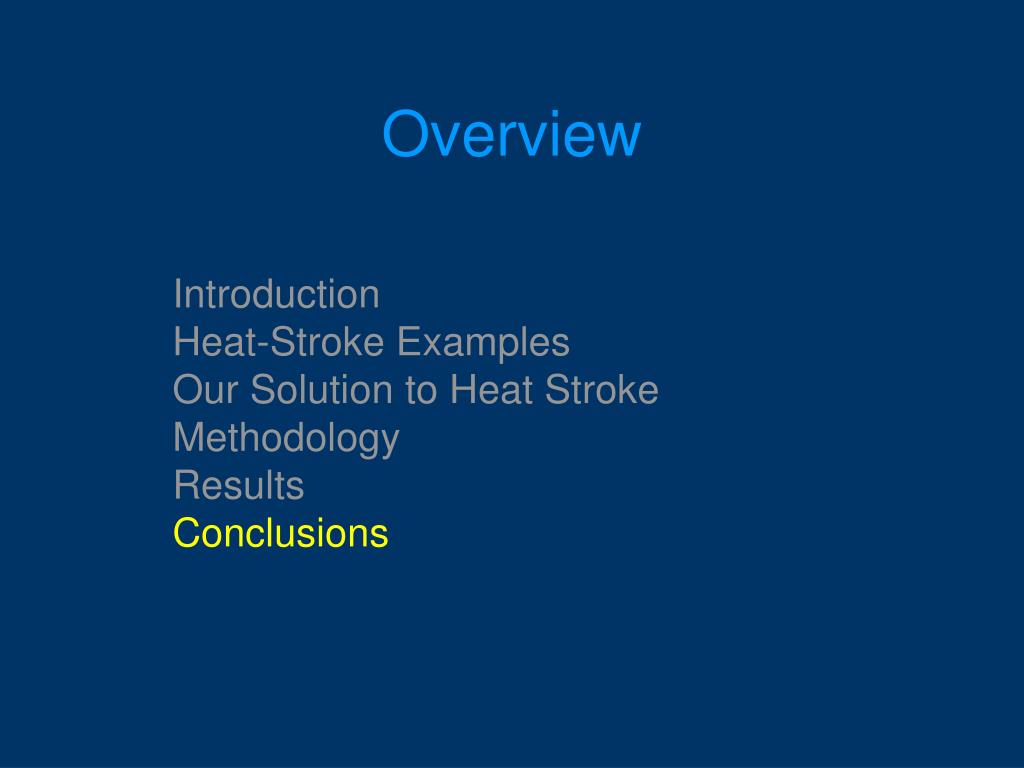 Overview

Introduction
Heat-Stroke Examples
Our Solution to Heat Stroke
Methodology
Results
Conclusions